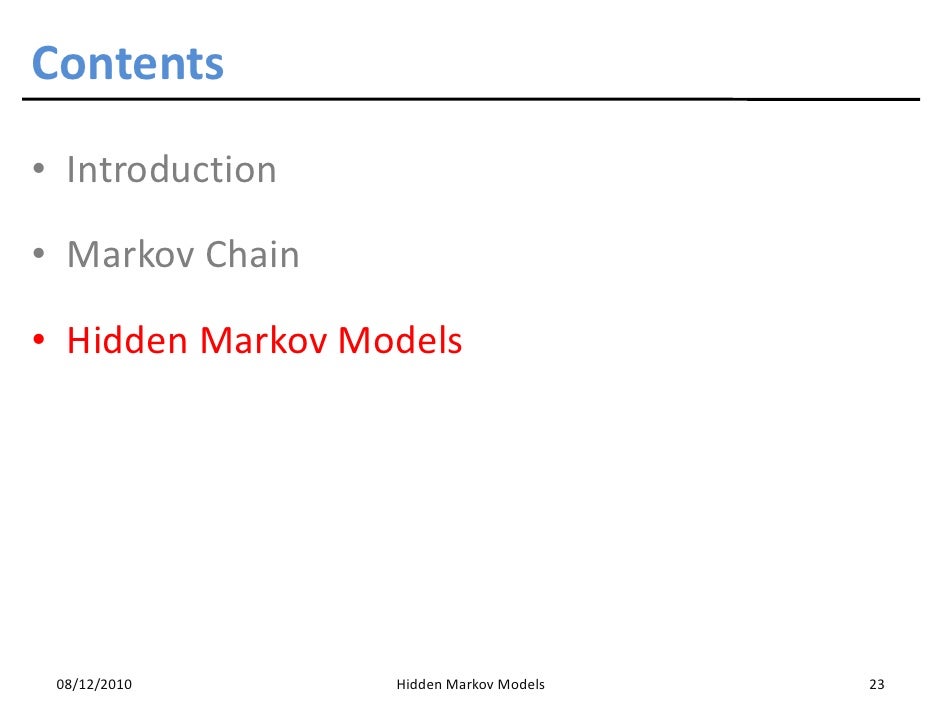 Contents

• Introduction

• Markov Chain

• Hidden Markov Models

08/12/2010 Hidden Markov Models 23